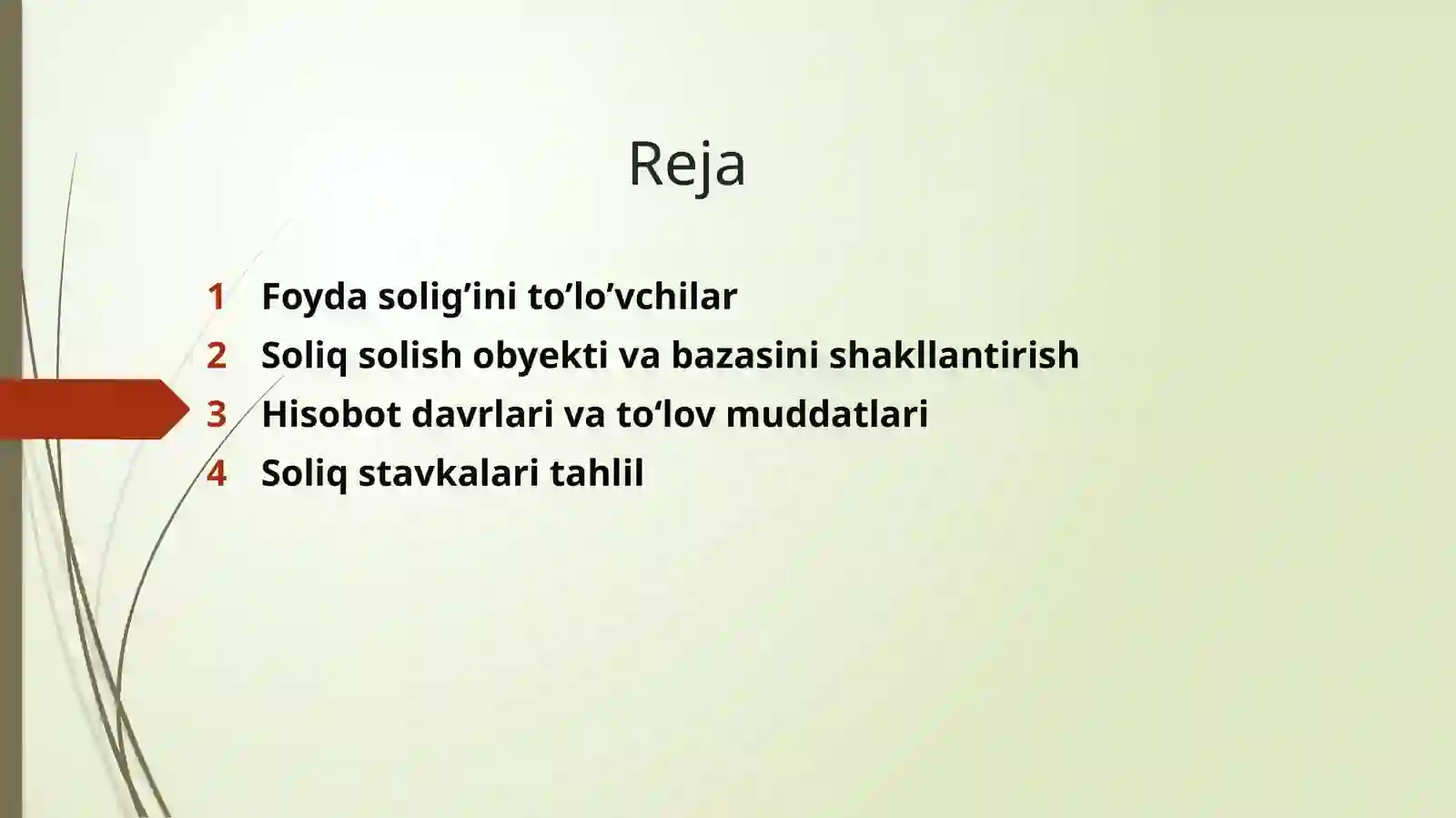 Reja

1 Foyda solig’ini to’lo’vchilar
2 Soliq solish obyekti va bazasini shakllantirish
3 Hisobot davrlari va to‘lov muddatlari
4 Soliq stavkalari tahlil